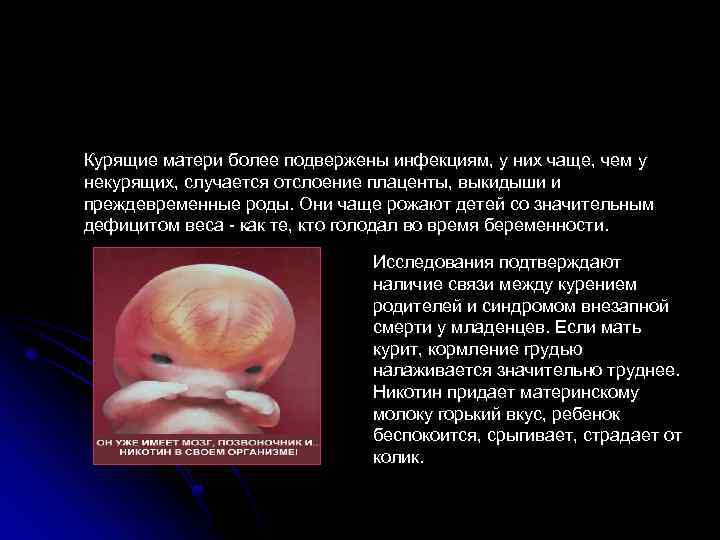 Курящие матери более подвержены инфекциям, у них чаще, чем у некурящих, случается отслоение плаценты, выкидыши и преждевременные роды. Они чаще рожают детей со значительным дефицитом веса - как те, кто голодал во время беременности.

ОН УЖЕ ИМЕЕТ МОЗГ, ПОЗВОНОЧНИК И... НИКОТИН В СВОЕМ ОРГАНИЗМЕ!

Исследования подтверждают наличие связи между курением родителей и синдромом внезапной смерти у младенцев. Если мать курит, кормление грудью налаживается значительно труднее. Никотин придает материнскому молоку горький вкус, ребенок беспокоится, срыгивает, страдает от колик.